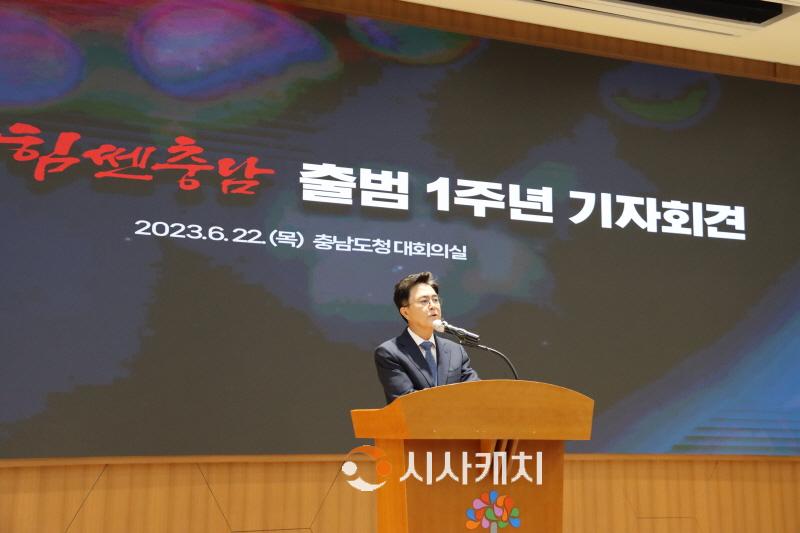 힘쎈충남 출범 1주년 기자회견

2023.6.22.(목) 충남도청 대회의실

시사캐치